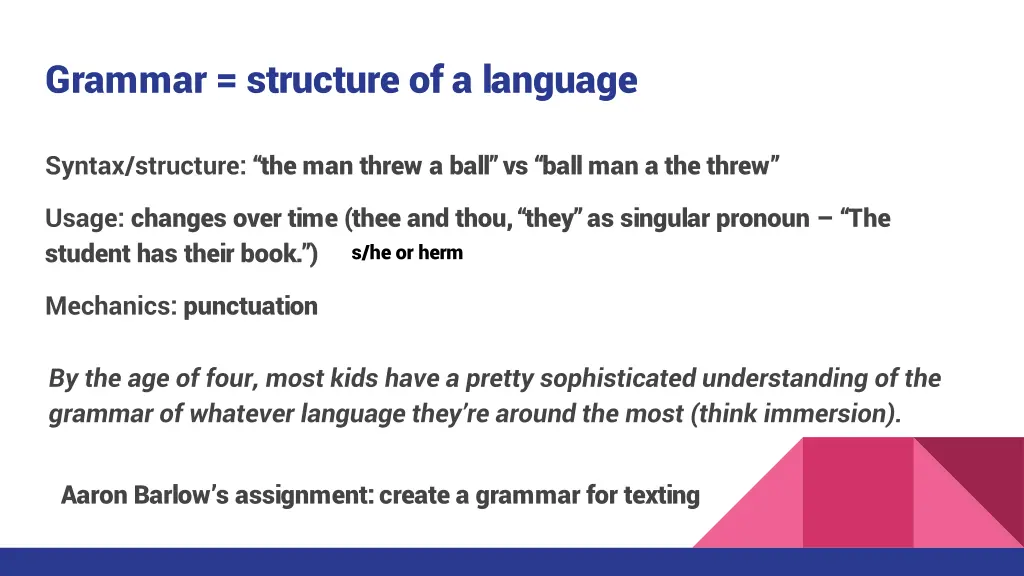 Grammar = structure of a language

Syntax/structure: “the man threw a ball” vs “ball man a the threw”

Usage: changes over time (thee and thou, “they” as singular pronoun – “The student has their book.”) s/he or herm

Mechanics: punctuation

By the age of four, most kids have a pretty sophisticated understanding of the grammar of whatever language they’re around the most (think immersion).

Aaron Barlow’s assignment: create a grammar for texting